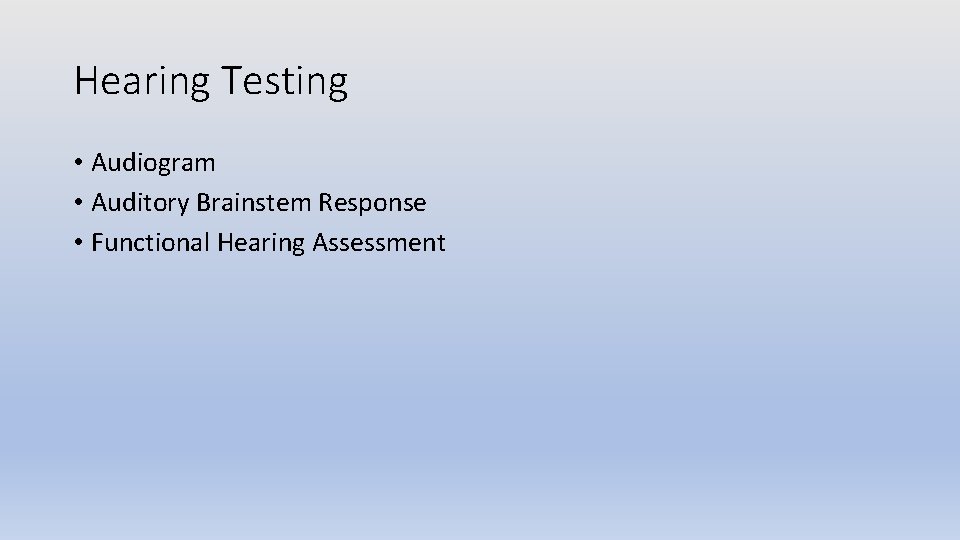 Hearing Testing

• Audiogram
• Auditory Brainstem Response
• Functional Hearing Assessment